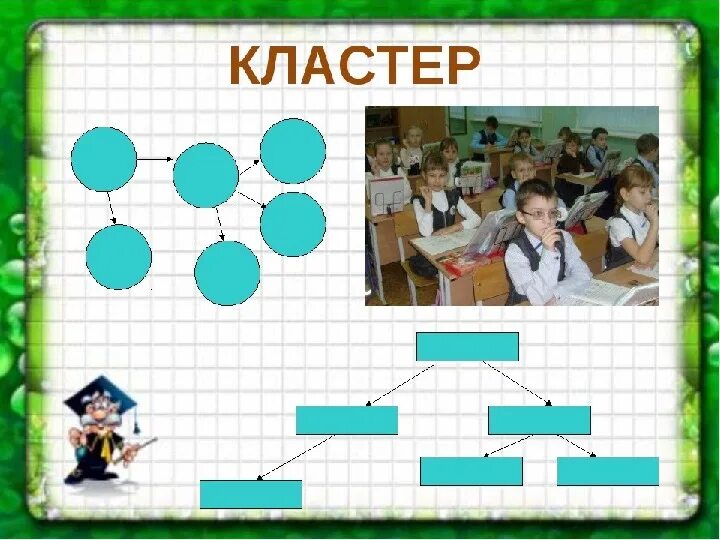 КЛАСТЕР